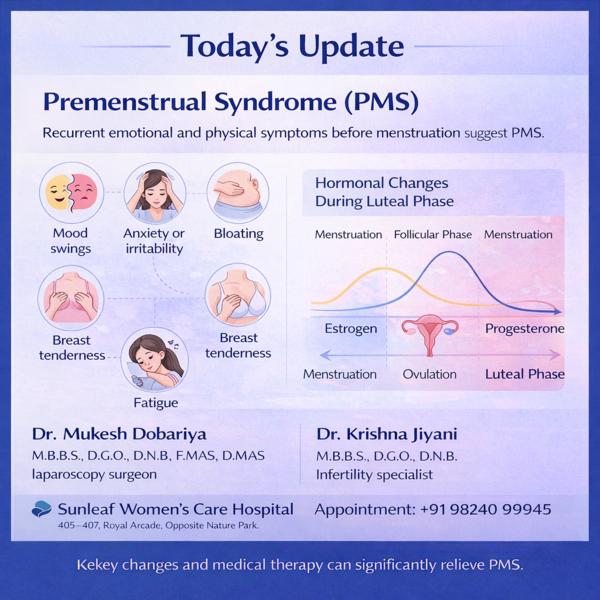 Today's Update

Premenstrual Syndrome (PMS)

Recurrent emotional and physical symptoms before menstruation suggest PMS.

Mood swings

Anxiety or irritability

Bloating

Breast tenderness

Breast tenderness

Fatigue

Hormonal Changes During Luteal Phase

Menstruation

Follicular Phase

Menstruation

Estrogen

Progesterone

Menstruation

Ovulation

Luteal Phase

Dr. Mukesh Dobariya
M.B.B.S., D.G.O., D.N.B, F.MAS, D.MAS
laparoscopy surgeon

Dr. Krishna Jiyani
M.B.B.S., D.G.O., D.N.B.
Infertility specialist

Sunleaf Women's Care Hospital
405–407, Royal Arcade, Opposite Nature Park.

Appointment: +91 98240 99945

Kekey changes and medical therapy can significantly relieve PMS.